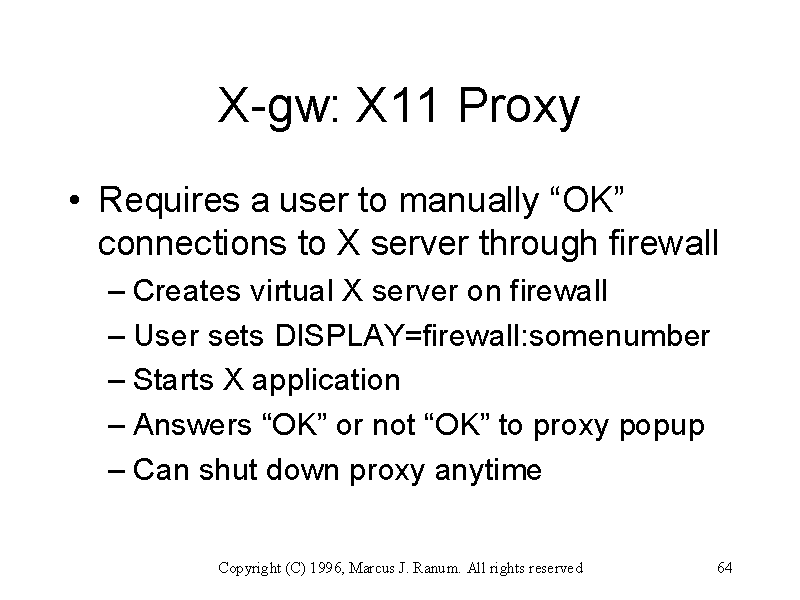 X-gw: X11 Proxy

• Requires a user to manually “OK” connections to X server through firewall
– Creates virtual X server on firewall
– User sets DISPLAY=firewall:somenumber
– Starts X application
– Answers “OK” or not “OK” to proxy popup
– Can shut down proxy anytime

Copyright (C) 1996, Marcus J. Ranum. All rights reserved

64